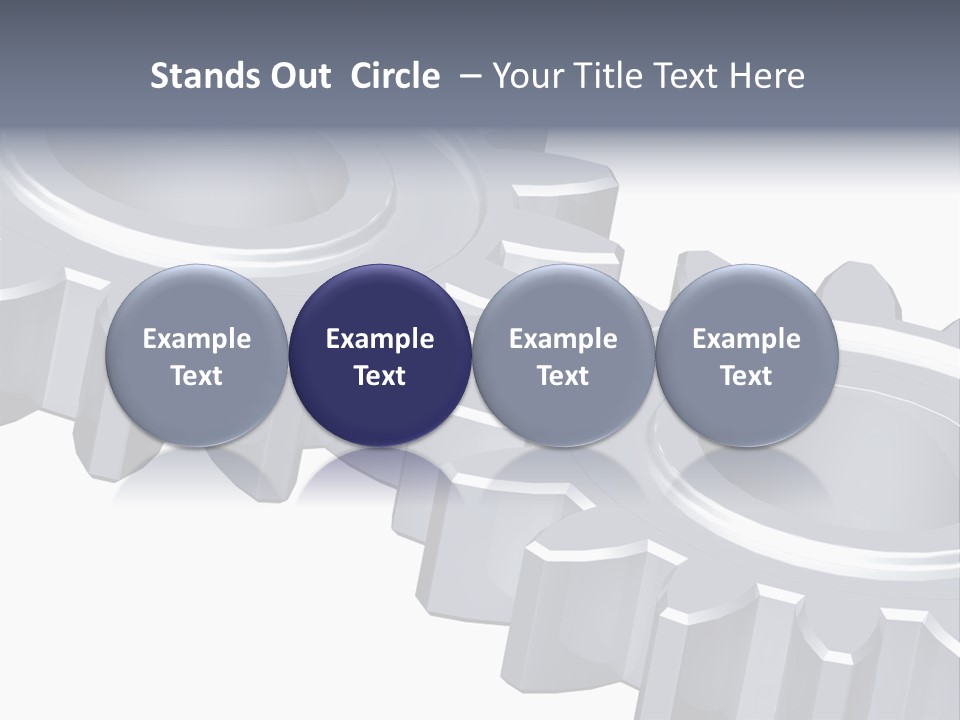 Stands Out  Circle  – Your Title Text Here

Example Text

Example Text

Example Text

Example Text